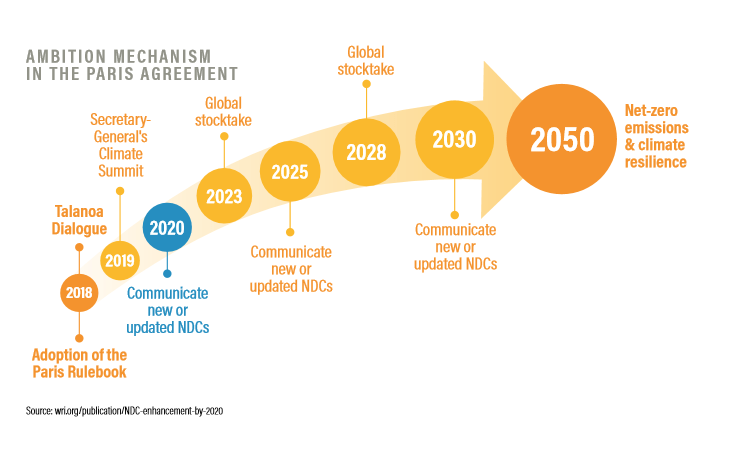 AMBITION MECHANISM IN THE PARIS AGREEMENT

Talanoa Dialogue

2018

Adoption of the Paris Rulebook

Secretary-General's Climate Summit

2019

2020

Communicate new or updated NDCs

Global stocktake

2023

2025

Communicate new or updated NDCs

Global stocktake

2028

2030

Communicate new or updated NDCs

2050

Net-zero emissions & climate resilience

Source: wri.org/publication/NDC-enhancement-by-2020